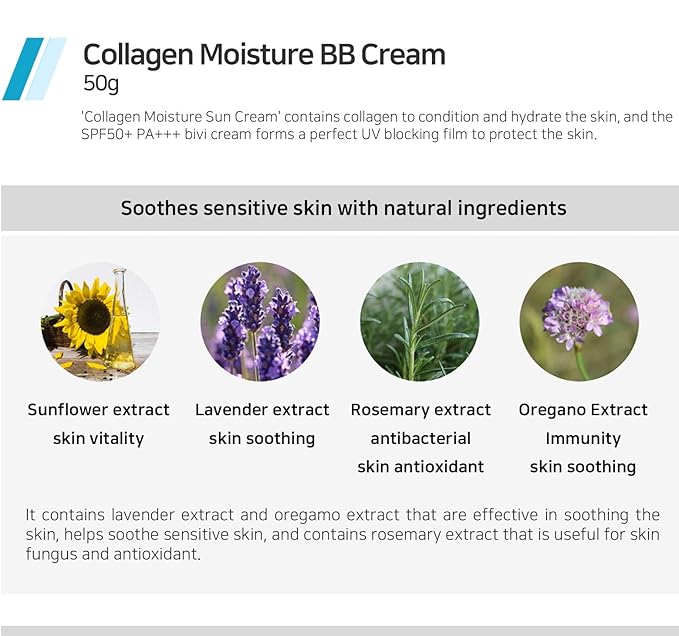 Collagen Moisture BB Cream
50g

'Collagen Moisture Sun Cream' contains collagen to condition and hydrate the skin, and the SPF50+ PA+++ bivi cream forms a perfect UV blocking film to protect the skin.

Soothes sensitive skin with natural ingredients

Sunflower extract
skin vitality

Lavender extract
skin soothing

Rosemary extract
antibacterial
skin antioxidant

Oregano Extract
Immunity
skin soothing

It contains lavender extract and oregamo extract that are effective in soothing the skin, helps soothe sensitive skin, and contains rosemary extract that is useful for skin fungus and antioxidant.